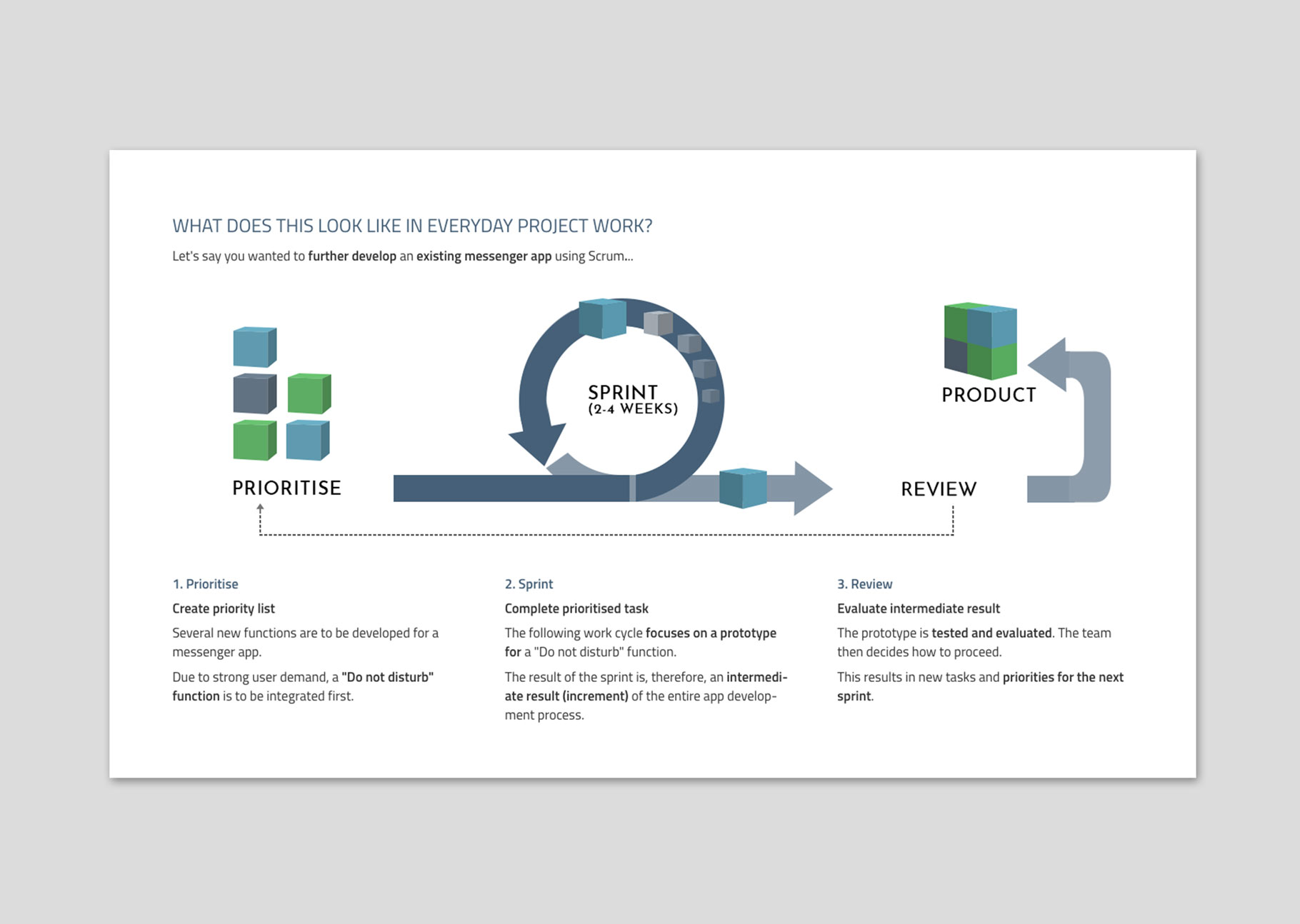 WHAT DOES THIS LOOK LIKE IN EVERYDAY PROJECT WORK?

Let's say you wanted to further develop an existing messenger app using Scrum...

PRIORITISE

SPRINT
(2-4 WEEKS)

PRODUCT

REVIEW

1. Prioritise

Create priority list

Several new functions are to be developed for a messenger app.

Due to strong user demand, a "Do not disturb" function is to be integrated first.

2. Sprint

Complete prioritised task

The following work cycle focuses on a prototype for a "Do not disturb" function.

The result of the sprint is, therefore, an intermediate result (increment) of the entire app development process.

3. Review

Evaluate intermediate result

The prototype is tested and evaluated. The team then decides how to proceed.

This results in new tasks and priorities for the next sprint.